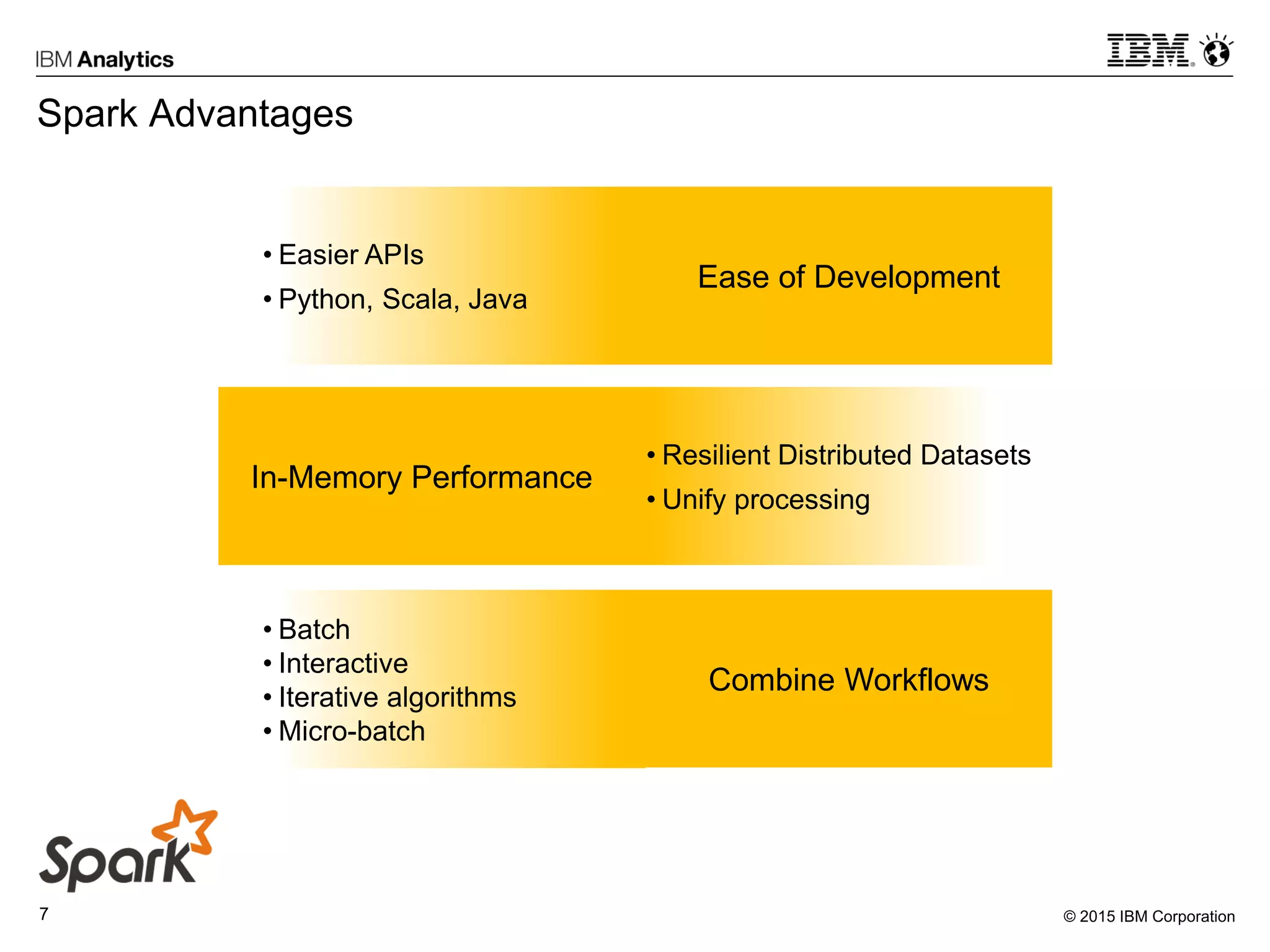 IBM Analytics

IBM

Spark Advantages

• Easier APIs
• Python, Scala, Java

Ease of Development

In-Memory Performance

• Resilient Distributed Datasets
• Unify processing

• Batch
• Interactive
• Iterative algorithms
• Micro-batch

Combine Workflows

Spark

7

© 2015 IBM Corporation